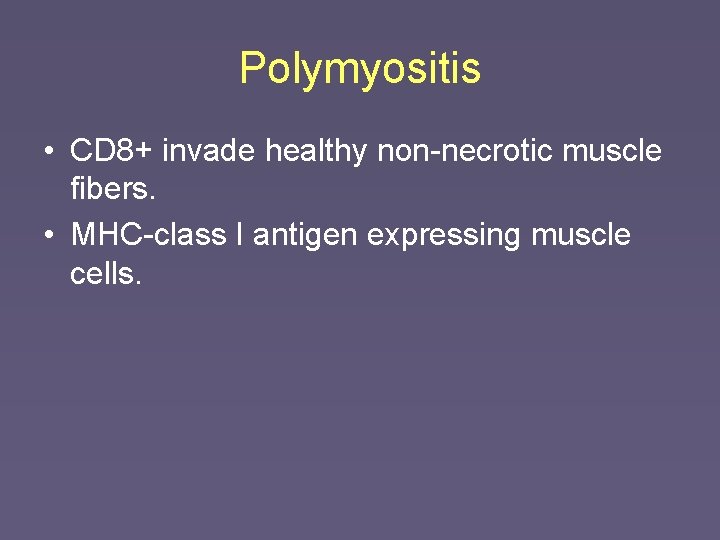 Polymyositis

• CD8+ invade healthy non-necrotic muscle fibers.
• MHC-class I antigen expressing muscle cells.